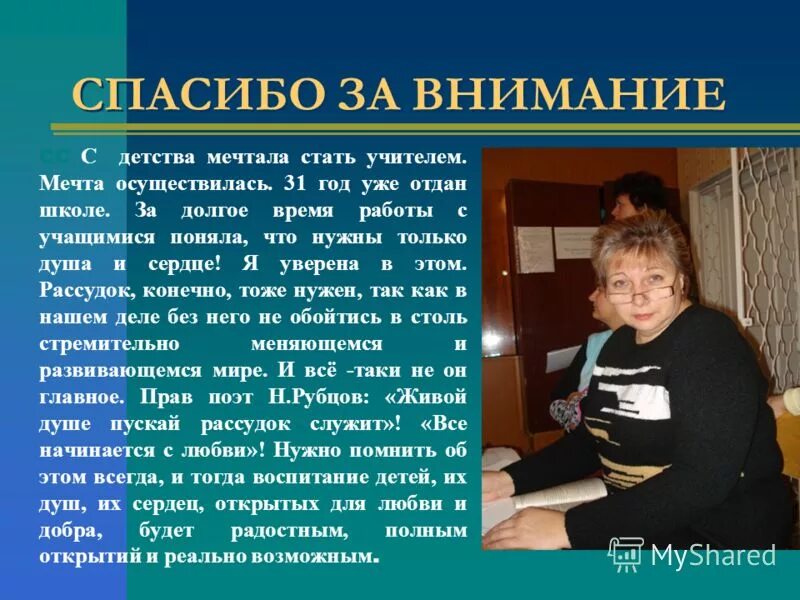 СПАСИБО ЗА ВНИМАНИЕ

С детства мечтала стать учителем. Мечта осуществилась. 31 год уже отдан школе. За долгое время работы с учащимися поняла, что нужны только душа и сердце! Я уверена в этом. Рассудок, конечно, тоже нужен, так как в нашем деле без него не обойтись в столь стремительно меняющемся и развивающемся мире. И всё -таки не он главное. Прав поэт Н.Рубцов: «Живой душе пускай рассудок служит»! «Все начинается с любви»! Нужно помнить об этом всегда, и тогда воспитание детей, их душ, их сердец, открытых для любви и добра, будет радостным, полным открытий и реально возможным.

MyShared